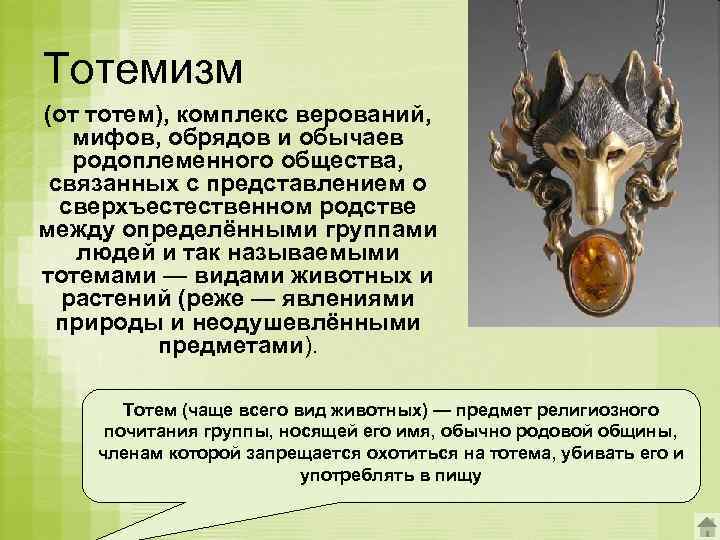 Тотемизм

(от тотем), комплекс верований, мифов, обрядов и обычаев родоплеменного общества, связанных с представлением о сверхъестественном родстве между определёнными группами людей и так называемыми тотемами — видами животных и растений (реже — явлениями природы и неодушевлёнными предметами).

Тотем (чаще всего вид животных) — предмет религиозного почитания группы, носящей его имя, обычно родовой общины, членам которой запрещается охотиться на тотема, убивать его и употреблять в пищу